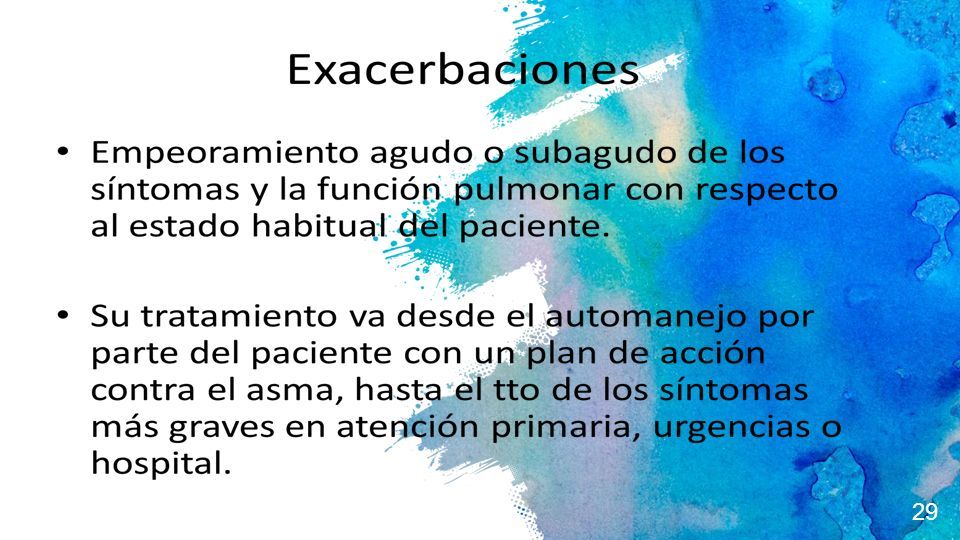 Exacerbaciones

• Empeoramiento agudo o subagudo de los síntomas y la función pulmonar con respecto al estado habitual del paciente.

• Su tratamiento va desde el automanejo por parte del paciente con un plan de acción contra el asma, hasta el tto de los síntomas más graves en atención primaria, urgencias o hospital.

29